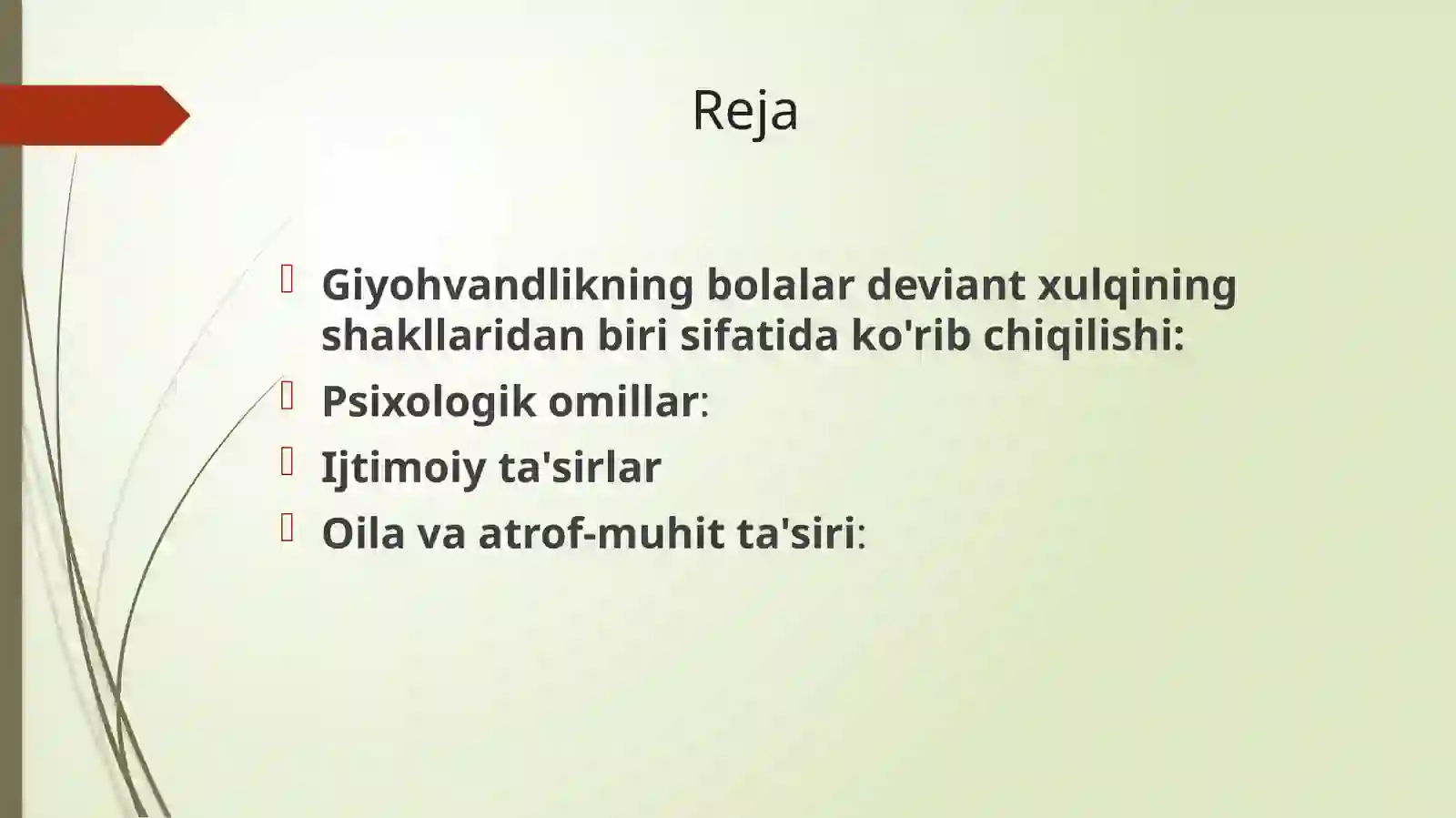 Reja

Giyohvandlikning bolalar deviant xulqining shakllaridan biri sifatida ko'rib chiqilishi:

Psixologik omillar:

Ijtimoiy ta'sirlar

Oila va atrof-muhit ta'siri: